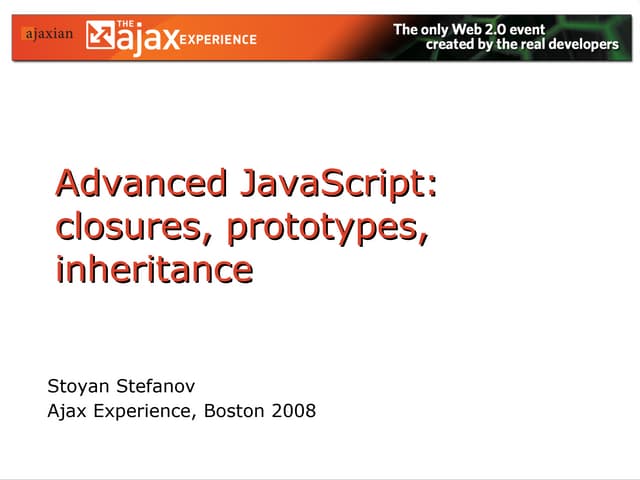 ajaxian THE ajax EXPERIENCE The only Web 2.0 event created by the real developers

Advanced JavaScript: closures, prototypes, inheritance

Stoyan Stefanov
Ajax Experience, Boston 2008